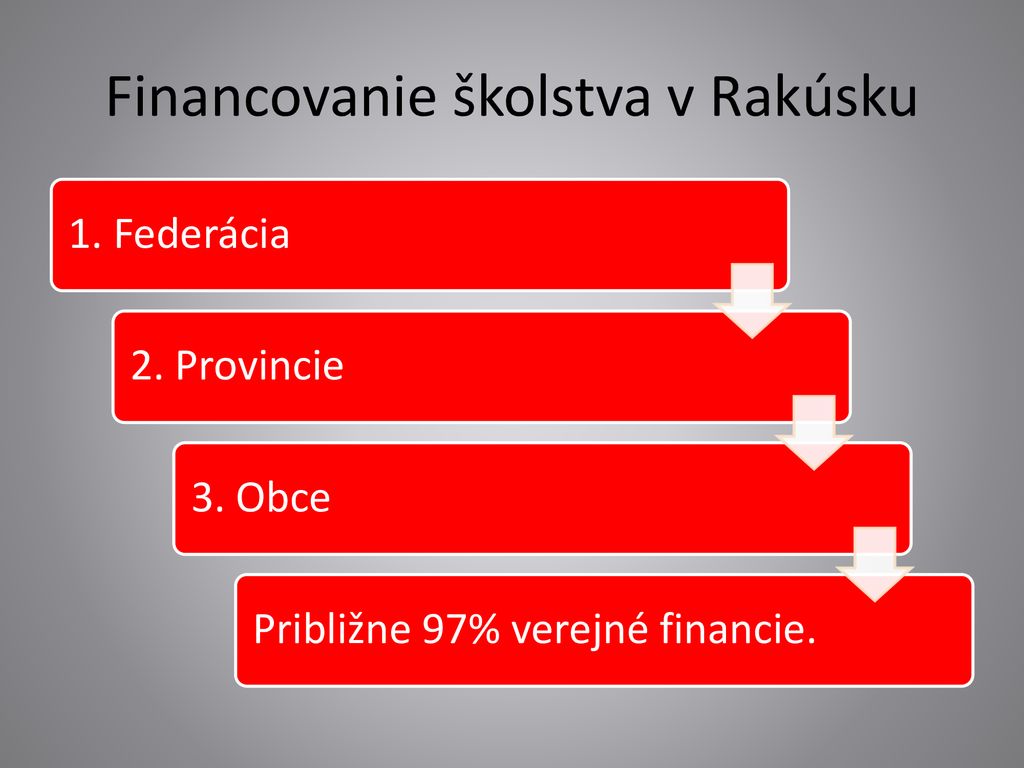 Financovanie školstva v Rakúsku

1. Federácia

2. Provincie

3. Obce

Približne 97% verejné financie.